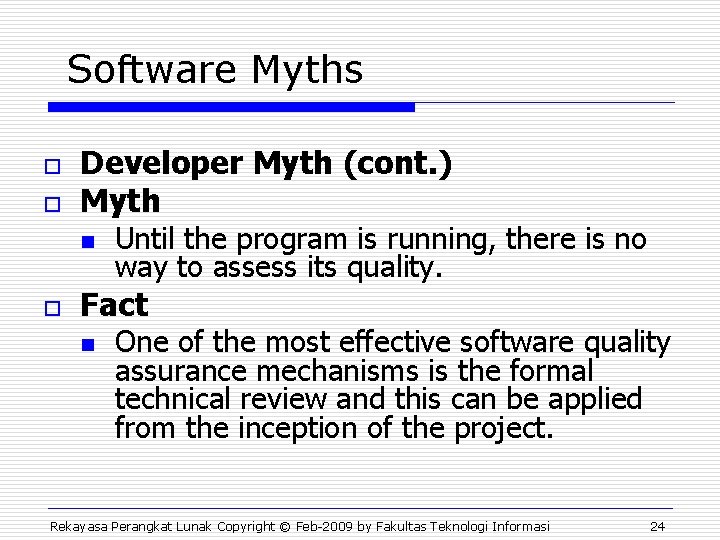 Software Myths

Developer Myth (cont.)

Myth

Until the program is running, there is no way to assess its quality.

Fact

One of the most effective software quality assurance mechanisms is the formal technical review and this can be applied from the inception of the project.

Rekayasa Perangkat Lunak Copyright © Feb-2009 by Fakultas Teknologi Informasi 24